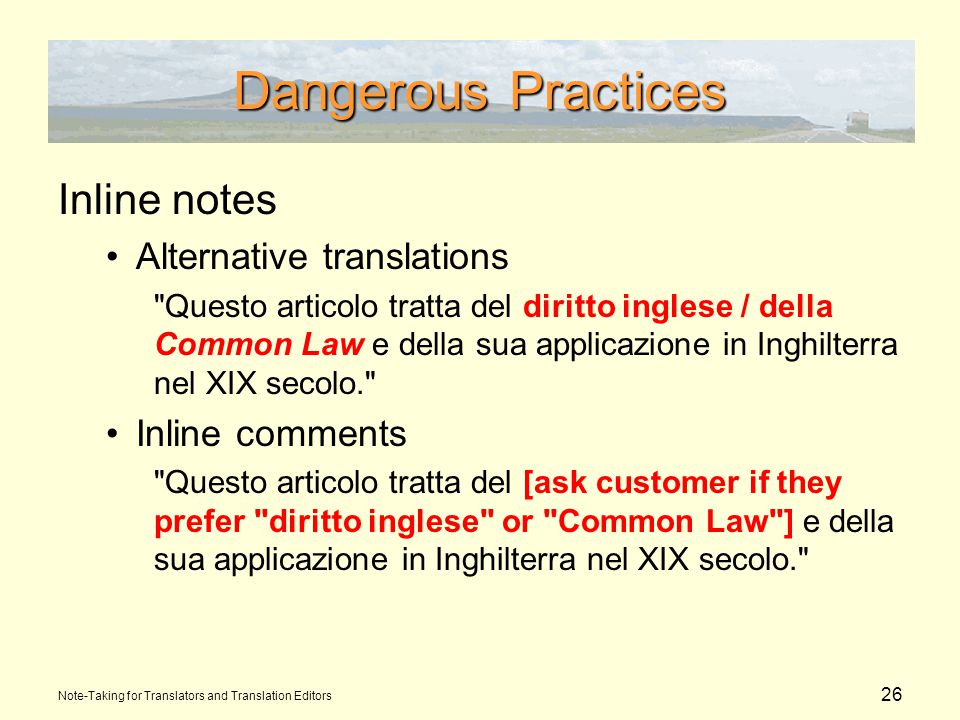 Dangerous Practices

Inline notes

• Alternative translations

"Questo articolo tratta del diritto inglese / della Common Law e della sua applicazione in Inghilterra nel XIX secolo."

• Inline comments

"Questo articolo tratta del [ask customer if they prefer "diritto inglese" or "Common Law"] e della sua applicazione in Inghilterra nel XIX secolo."

Note-Taking for Translators and Translation Editors

26